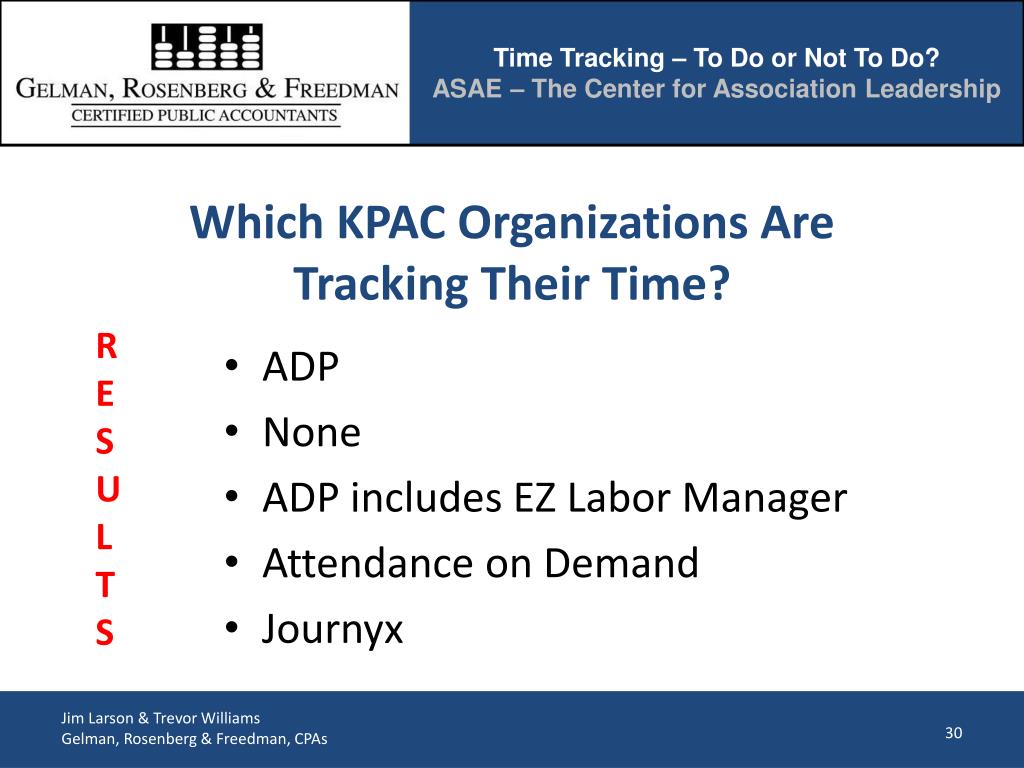 GELMAN, ROSENBERG & FREEDMAN
CERTIFIED PUBLIC ACCOUNTANTS

Time Tracking – To Do or Not To Do?
ASAE – The Center for Association Leadership

Which KPAC Organizations Are Tracking Their Time?

R
E
S
U
L
T
S

• ADP
• None
• ADP includes EZ Labor Manager
• Attendance on Demand
• Journyx

Jim Larson & Trevor Williams
Gelman, Rosenberg & Freedman, CPAs

30